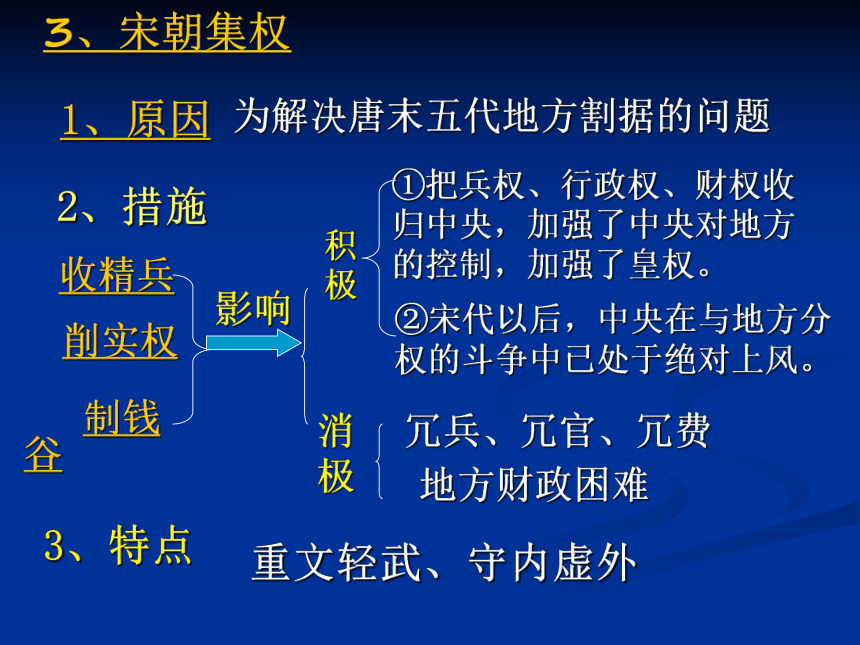 3、宋朝集权

1、原因 为解决唐末五代地方割据的问题

2、措施

收精兵

削实权

制钱谷

影响

积极

①把兵权、行政权、财权收归中央，加强了中央对地方的控制，加强了皇权。

②宋代以后，中央在与地方分权的斗争中已处于绝对上风。

消极

冗兵、冗官、冗费

地方财政困难

3、特点 重文轻武、守内虚外